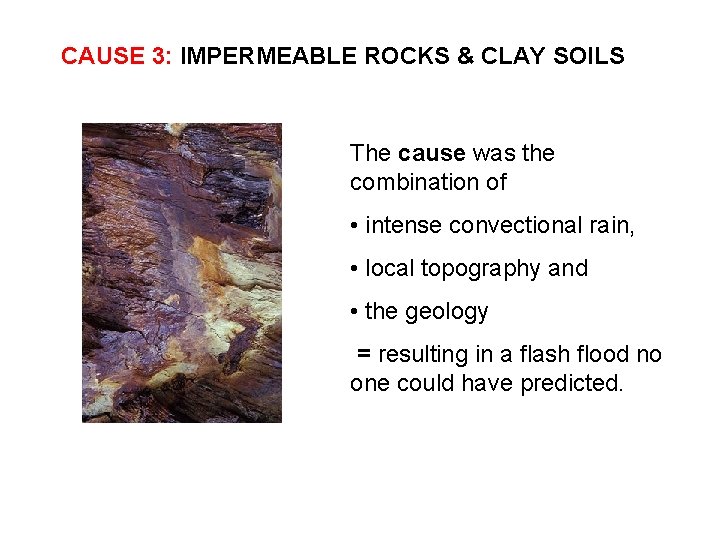 CAUSE 3: IMPERMEABLE ROCKS & CLAY SOILS

The cause was the combination of

• intense convectional rain,

• local topography and

• the geology

= resulting in a flash flood no one could have predicted.